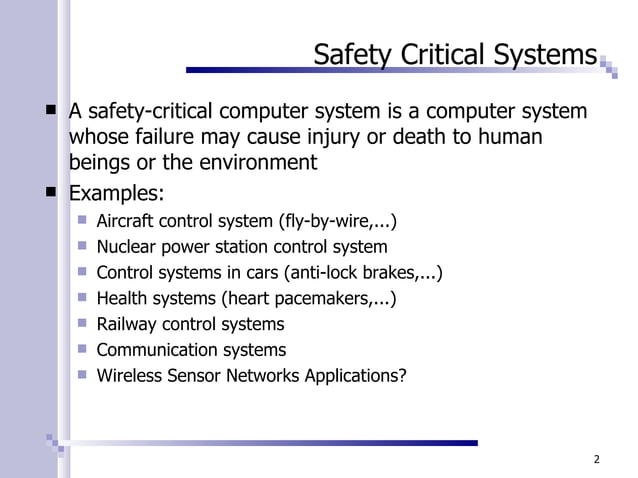 Safety Critical Systems

- A safety-critical computer system is a computer system whose failure may cause injury or death to human beings or the environment
- Examples:
  - Aircraft control system (fly-by-wire,...)
  - Nuclear power station control system
  - Control systems in cars (anti-lock brakes,...)
  - Health systems (heart pacemakers,...)
  - Railway control systems
  - Communication systems
  - Wireless Sensor Networks Applications?

2